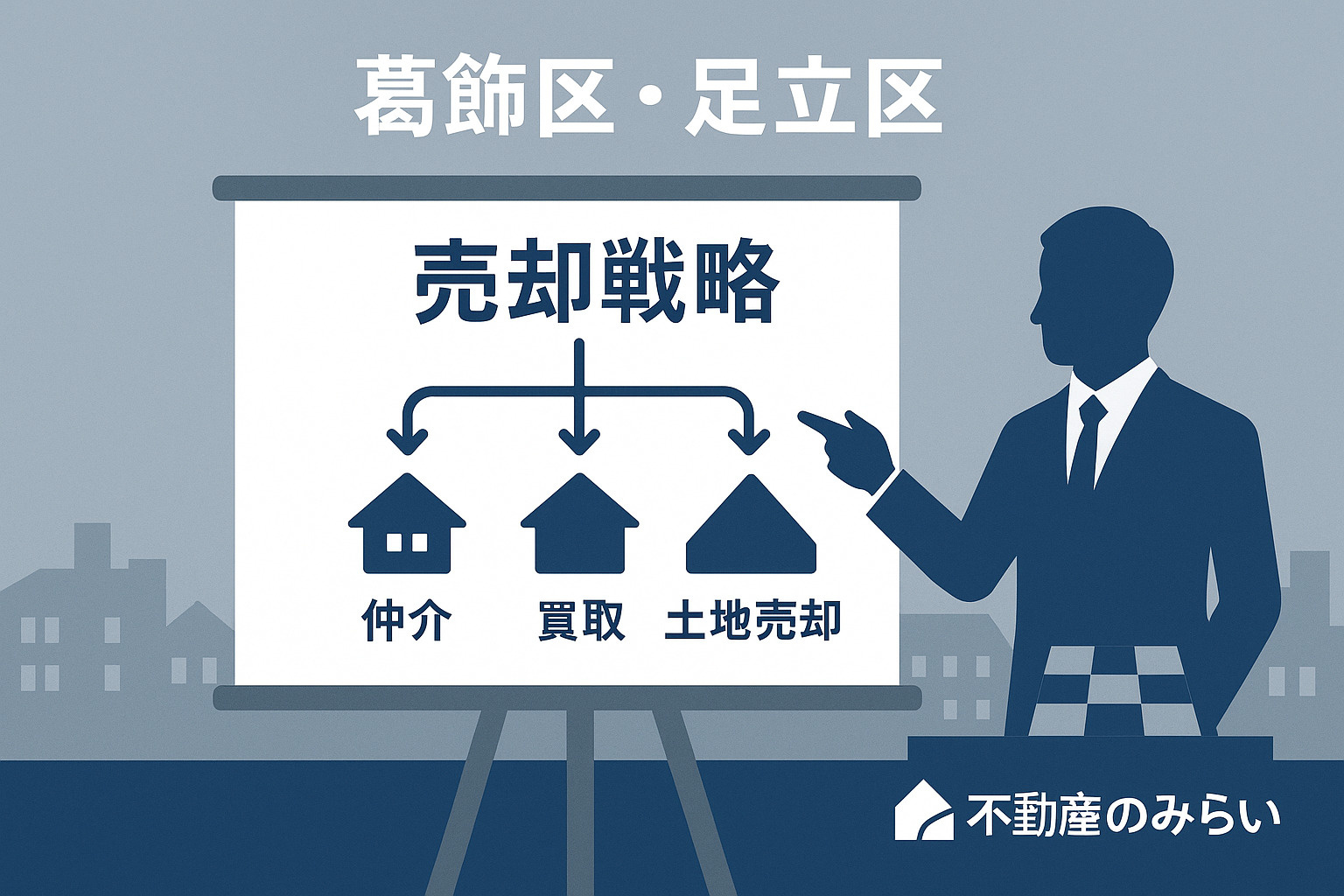 葛飾区・足立区

売却戦略

仲介

買取

土地売却

不動産のみらい